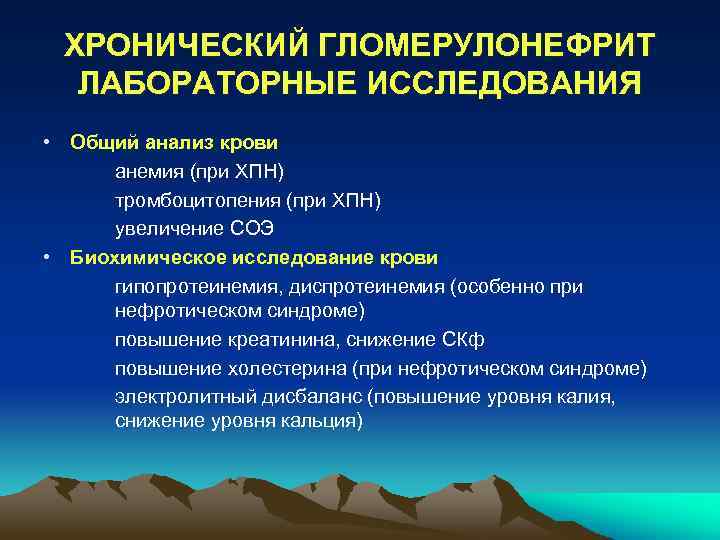 ХРОНИЧЕСКИЙ ГЛОМЕРУЛОНЕФРИТ ЛАБОРАТОРНЫЕ ИССЛЕДОВАНИЯ

• Общий анализ крови
анемия (при ХПН)
тромбоцитопения (при ХПН)
увеличение СОЭ

• Биохимическое исследование крови
гипопротеинемия, диспротеинемия (особенно при нефротическом синдроме)
повышение креатинина, снижение СКф
повышение холестерина (при нефротическом синдроме)
электролитный дисбаланс (повышение уровня калия, снижение уровня кальция)